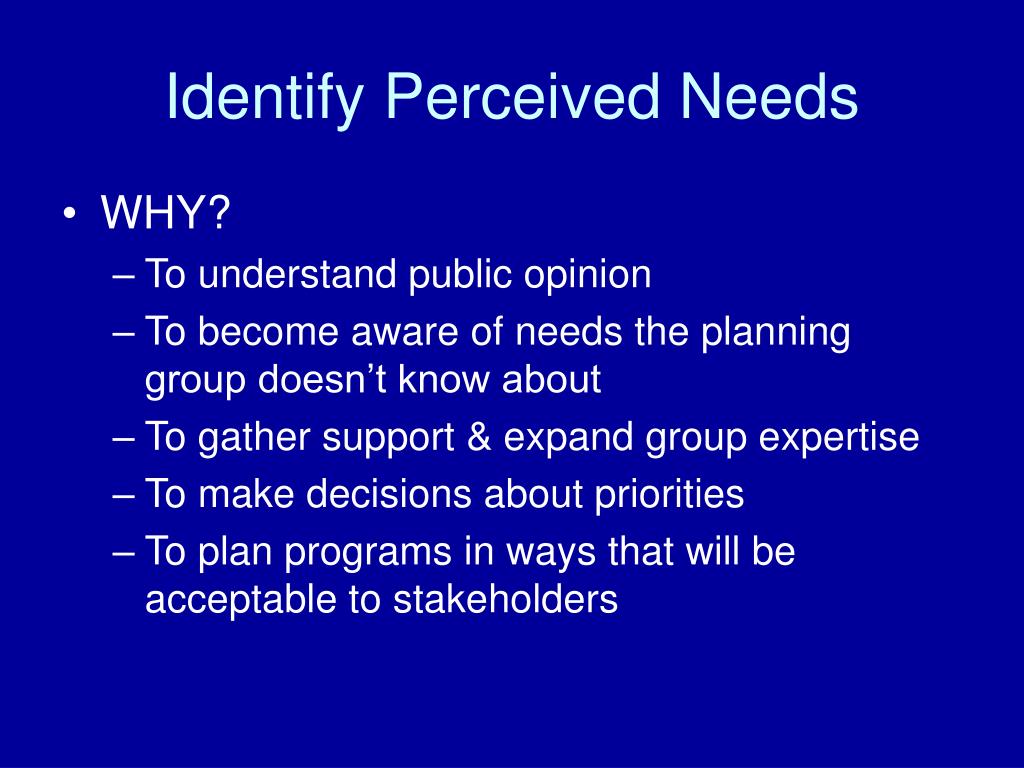 Identify Perceived Needs

• WHY?
– To understand public opinion
– To become aware of needs the planning group doesn’t know about
– To gather support & expand group expertise
– To make decisions about priorities
– To plan programs in ways that will be acceptable to stakeholders